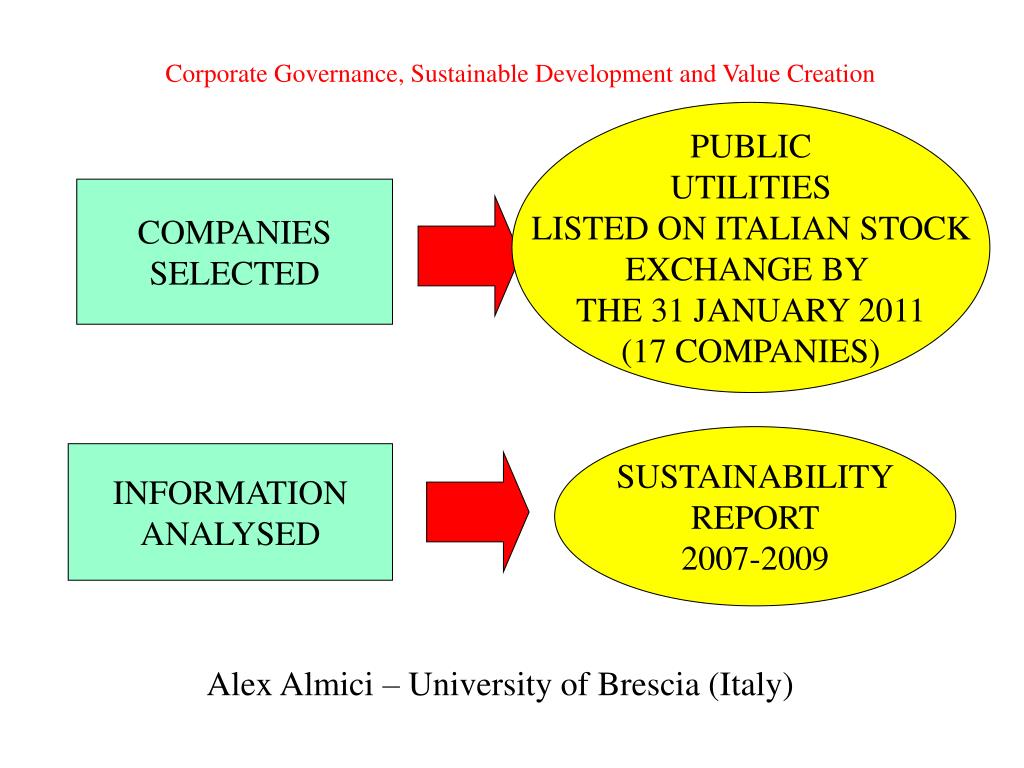 Corporate Governance, Sustainable Development and Value Creation

COMPANIES SELECTED

PUBLIC UTILITIES LISTED ON ITALIAN STOCK EXCHANGE BY THE 31 JANUARY 2011 (17 COMPANIES)

INFORMATION ANALYSED

SUSTAINABILITY REPORT 2007-2009

Alex Almici – University of Brescia (Italy)